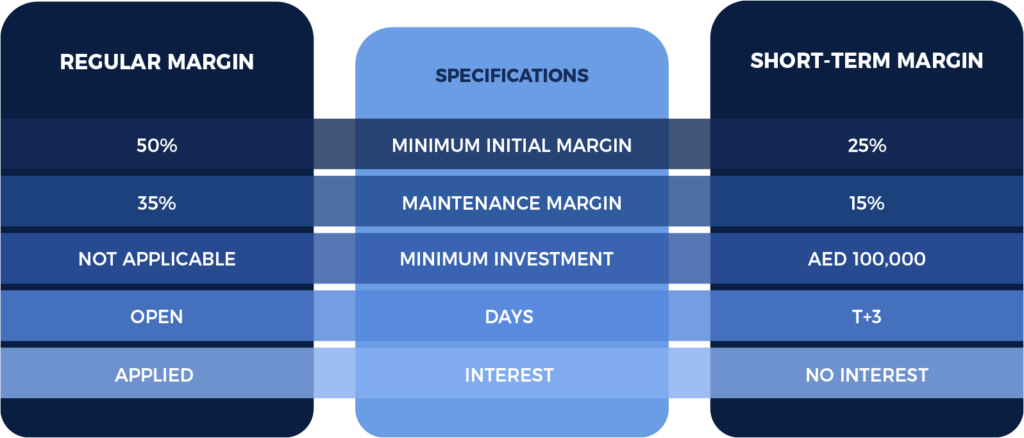 | REGULAR MARGIN | SPECIFICATIONS | SHORT-TERM MARGIN |
|---|---|---|
| 50% | MINIMUM INITIAL MARGIN | 25% |
| 35% | MAINTENANCE MARGIN | 15% |
| NOT APPLICABLE | MINIMUM INVESTMENT | AED 100,000 |
| OPEN | DAYS | T+3 |
| APPLIED | INTEREST | NO INTEREST |